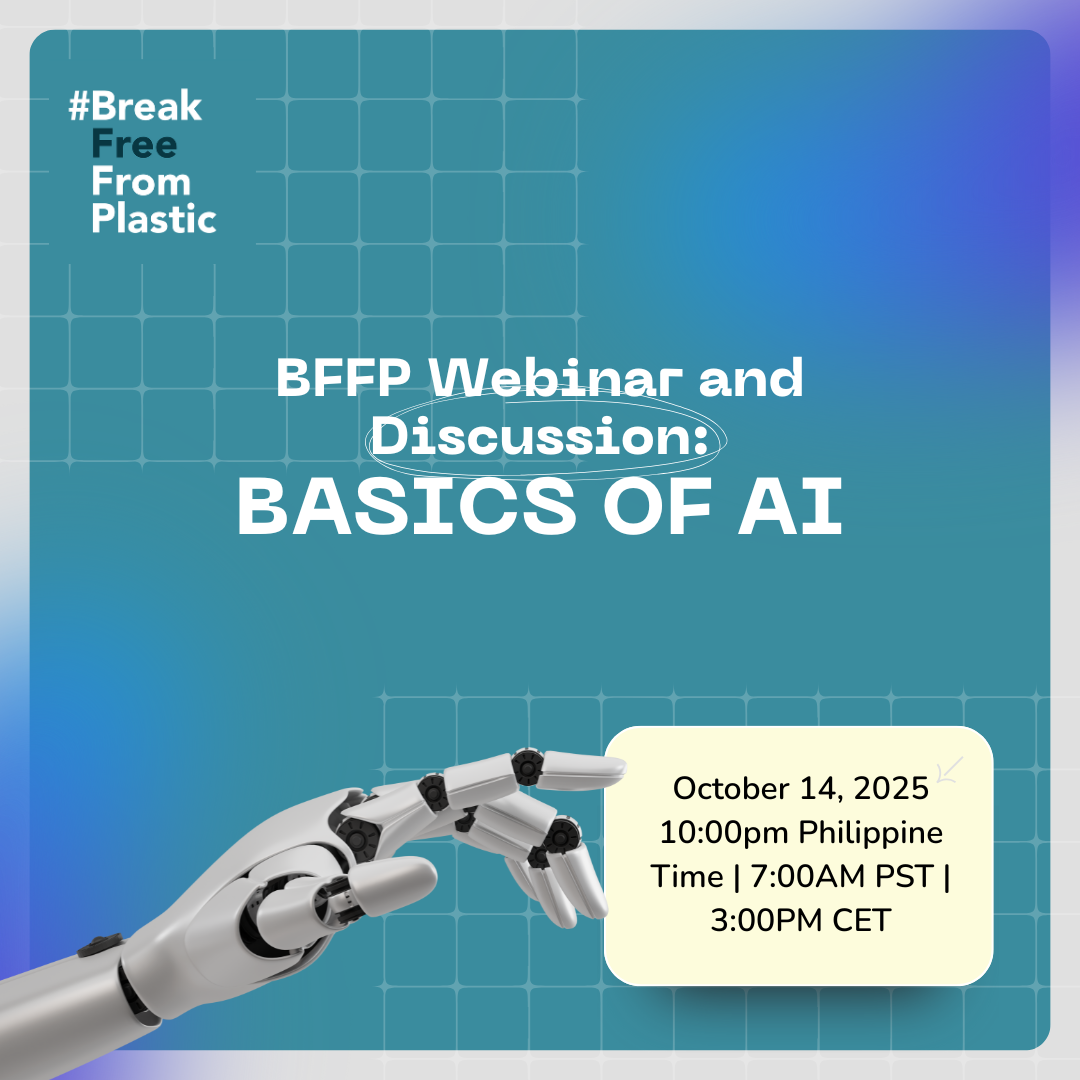 #Break
Free
From
Plastic

BFFP Webinar and Discussion:
BASICS OF AI

October 14, 2025
10:00pm Philippine Time | 7:00AM PST | 3:00PM CET